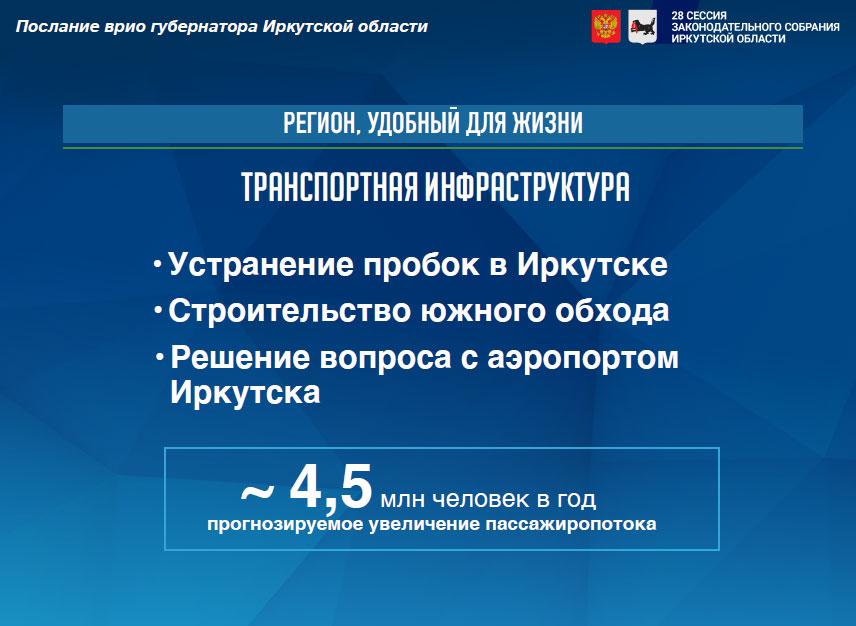 Послание врио губернатора Иркутской области

28 СЕССИЯ
ЗАКОНОДАТЕЛЬНОГО СОБРАНИЯ
ИРКУТСКОЙ ОБЛАСТИ

РЕГИОН, УДОБНЫЙ ДЛЯ ЖИЗНИ

ТРАНСПОРТНАЯ ИНФРАСТРУКТУРА

• Устранение пробок в Иркутске
• Строительство южного обхода
• Решение вопроса с аэропортом Иркутска

~ 4,5 млн человек в год
прогнозируемое увеличение пассажиропотока